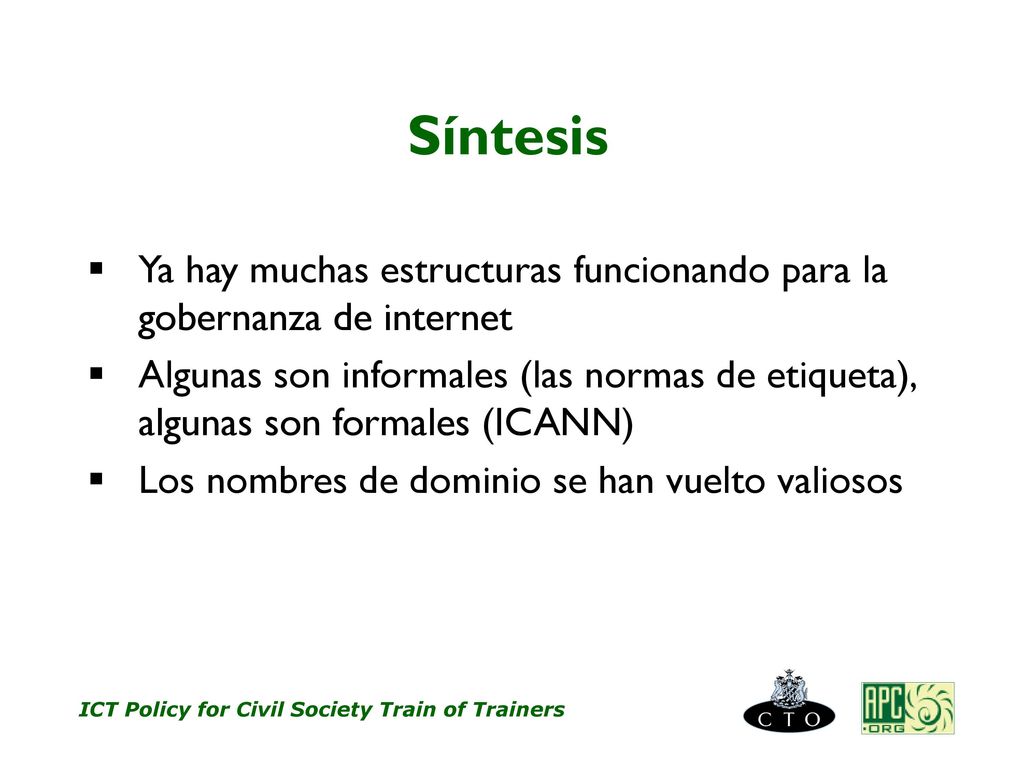 Síntesis

▪ Ya hay muchas estructuras funcionando para la gobernanza de internet
▪ Algunas son informales (las normas de etiqueta), algunas son formales (ICANN)
▪ Los nombres de dominio se han vuelto valiosos

ICT Policy for Civil Society Train of Trainers

C T O

APC .ORG